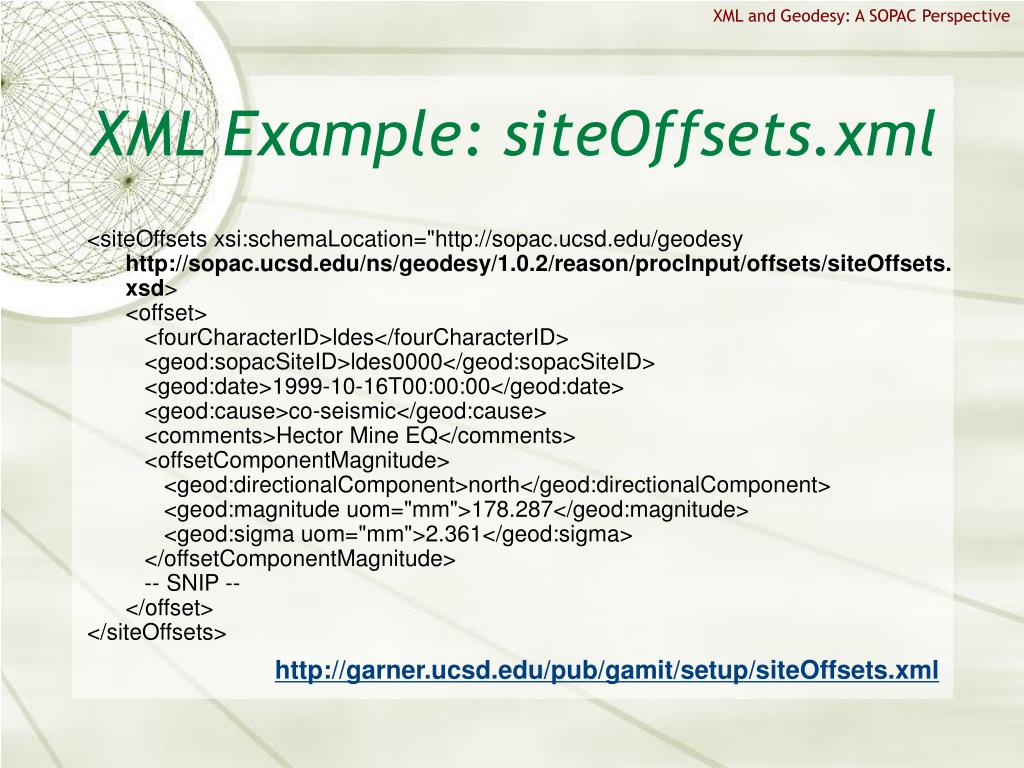 XML and Geodesy: A SOPAC Perspective

XML Example: siteOffsets.xml

<siteOffsets xsi:schemaLocation="http://sopac.ucsd.edu/geodesy http://sopac.ucsd.edu/ns/geodesy/1.0.2/reason/procInput/offsets/siteOffsets.xsd>
<offset>
<fourCharacterID>ldes</fourCharacterID>
<geod:sopacSiteID>ldes0000</geod:sopacSiteID>
<geod:date>1999-10-16T00:00:00</geod:date>
<geod:cause>co-seismic</geod:cause>
<comments>Hector Mine EQ</comments>
<offsetComponentMagnitude>
<geod:directionalComponent>north</geod:directionalComponent>
<geod:magnitude uom="mm">178.287</geod:magnitude>
<geod:sigma uom="mm">2.361</geod:sigma>
</offsetComponentMagnitude>
-- SNIP --
</offset>
</siteOffsets>

http://garner.ucsd.edu/pub/gamit/setup/siteOffsets.xml